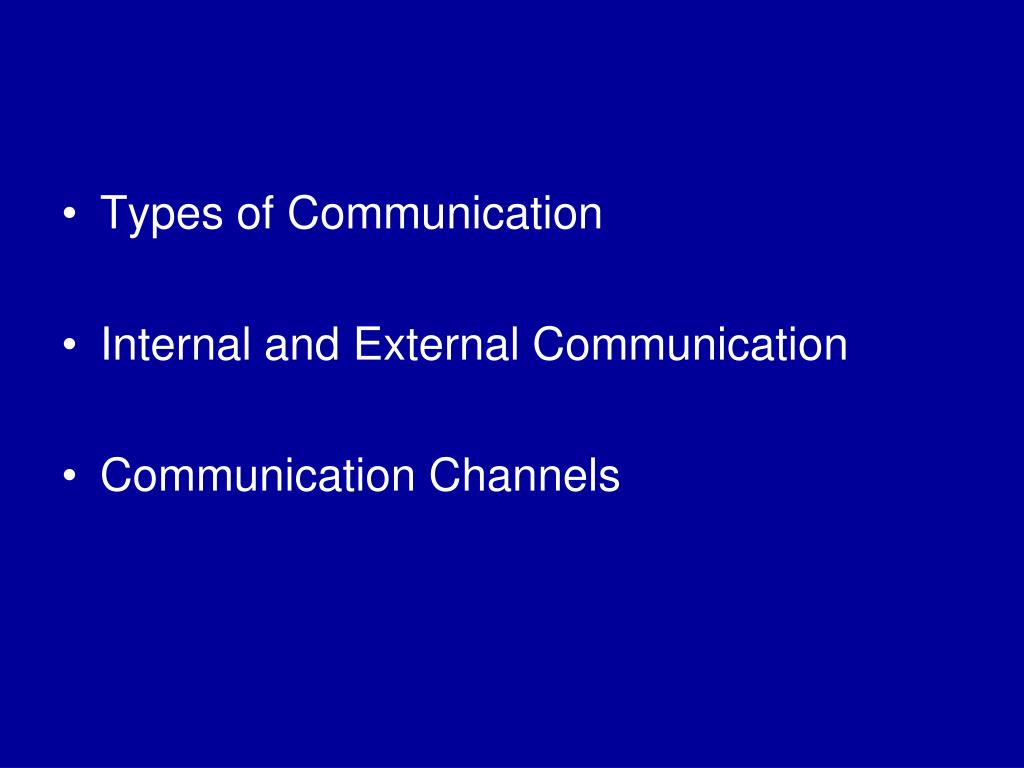 • Types of Communication

• Internal and External Communication

• Communication Channels